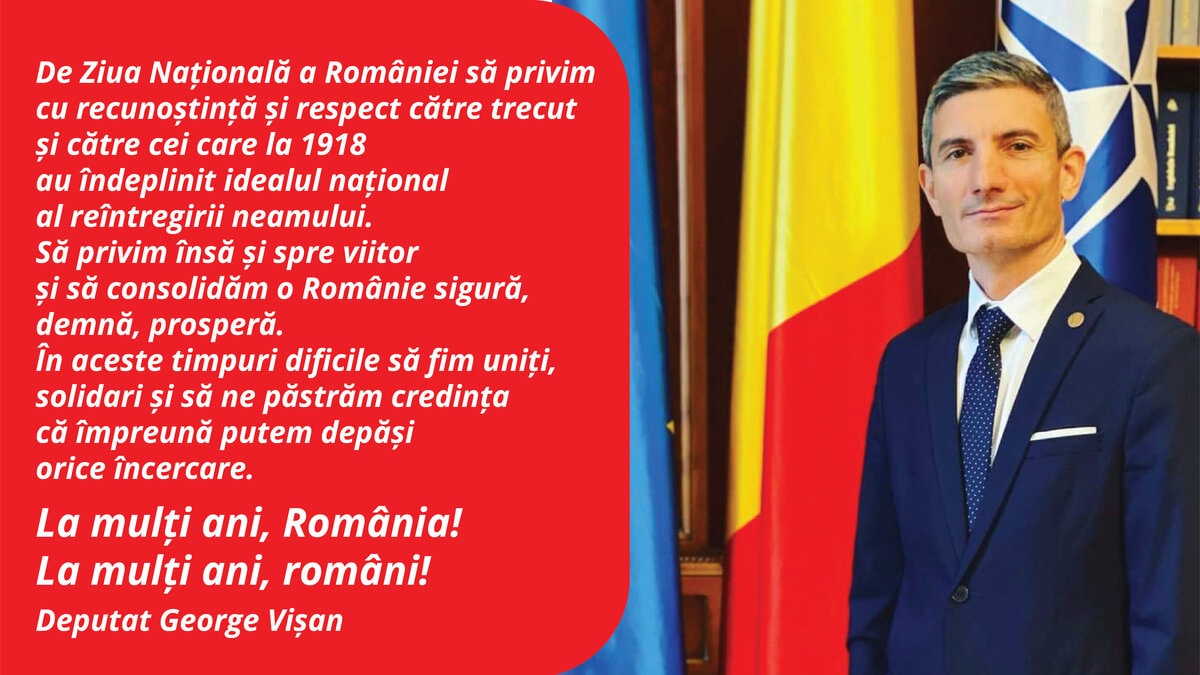 De Ziua Națională a României să privim cu recunoștință și respect către trecut și către cei care la 1918 au îndeplinit idealul național al reîntregirii neamului.
Să privim însă și spre viitor și să consolidăm o Românie sigură, demnă, prosperă.
În aceste timpuri dificile să fim uniți, solidari și să ne păstrăm credința că împreună putem depăși orice încercare.

La mulți ani, România!
La mulți ani, români!

Deputat George Vișan